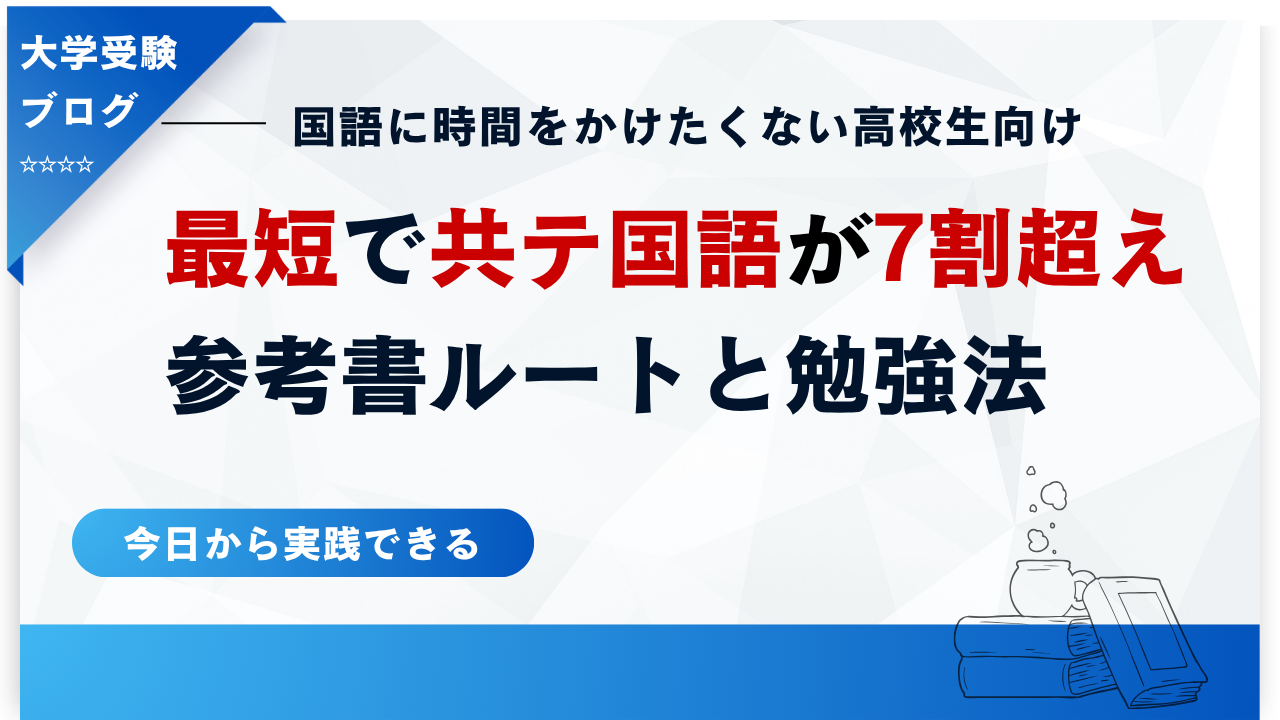 大学受験
ブログ
☆☆☆☆

国語に時間をかけたくない高校生向け

最短で共テ国語が7割超え
参考書ルートと勉強法

今日から実践できる